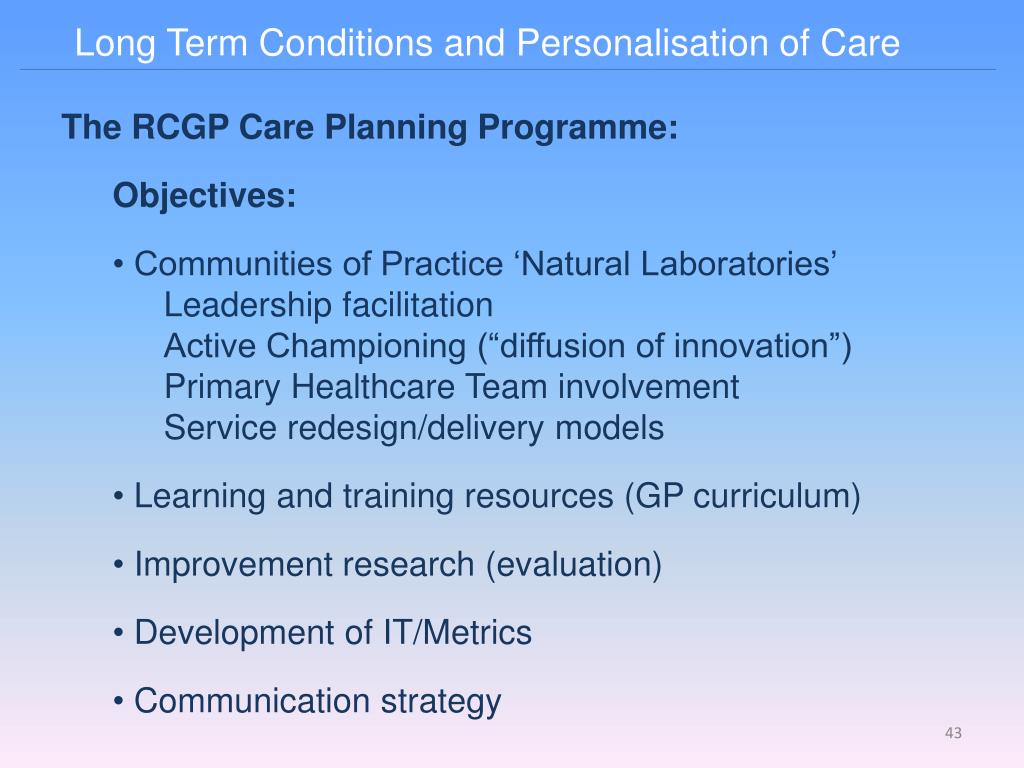 Long Term Conditions and Personalisation of Care

The RCGP Care Planning Programme:

Objectives:

• Communities of Practice ‘Natural Laboratories’
Leadership facilitation
Active Championing (“diffusion of innovation”)
Primary Healthcare Team involvement
Service redesign/delivery models

• Learning and training resources (GP curriculum)

• Improvement research (evaluation)

• Development of IT/Metrics

• Communication strategy

43